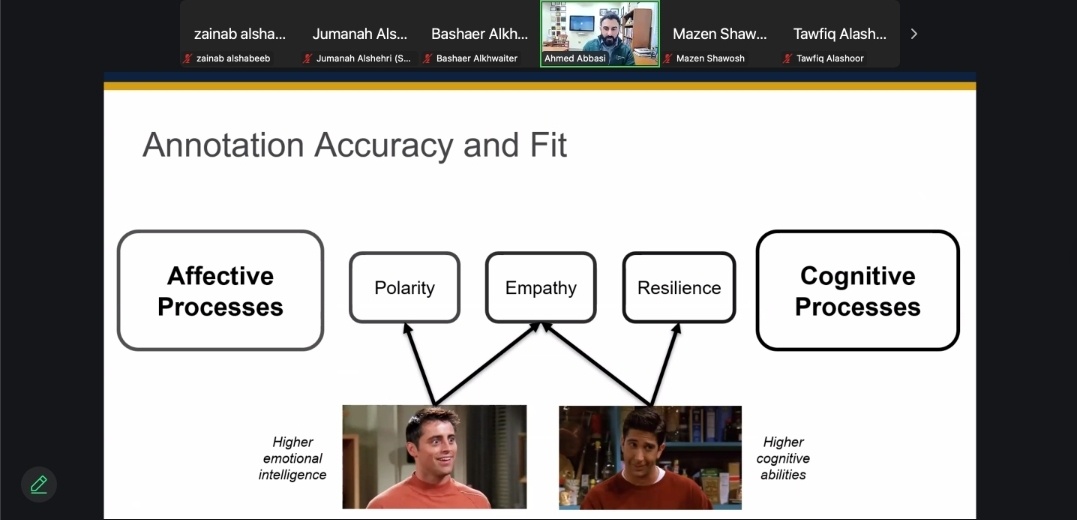 zainab alsha... zainab alshabeeb
Jumanah Als... Jumanah Alshehri (S...
Bashaer Alkh... Bashaer Alkhwaiter
Ahmed Abbasi
Mazen Shaw... Mazen Shawosh
Tawfiq Alash... Tawfiq Alashoor

Annotation Accuracy and Fit

Affective Processes

Polarity

Empathy

Resilience

Cognitive Processes

Higher emotional intelligence

Higher cognitive abilities